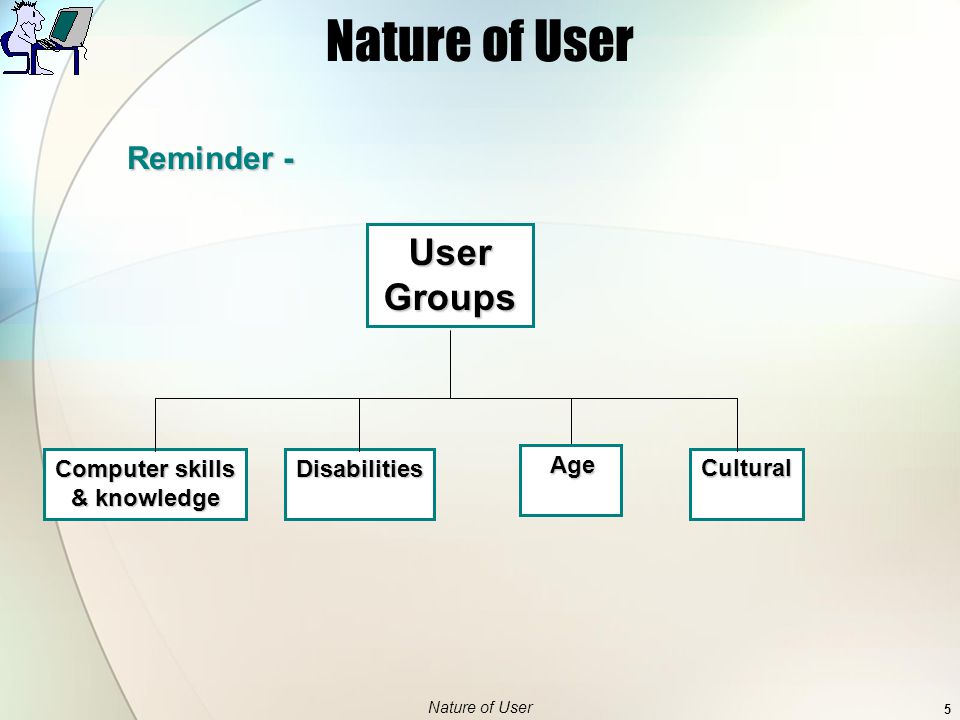 Nature of User

Reminder -

User Groups

Computer skills & knowledge

Disabilities

Age

Cultural

Nature of User

5